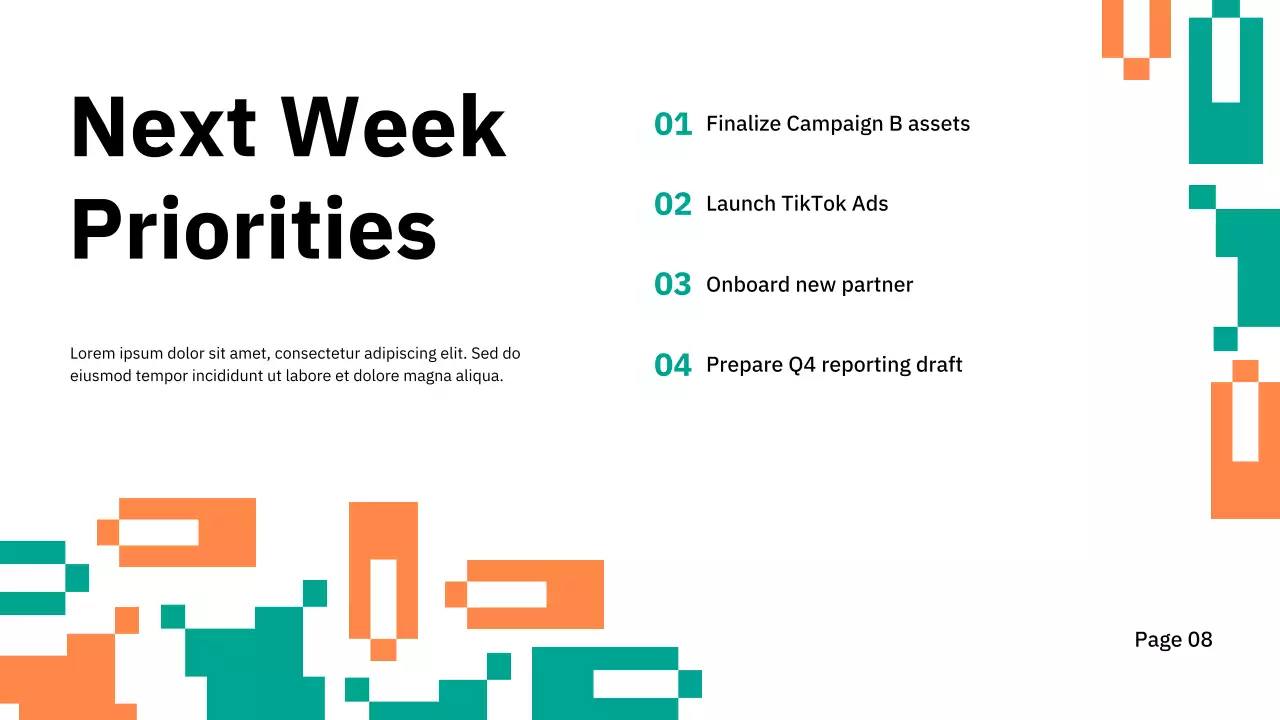 Next Week Priorities

Lorem ipsum dolor sit amet, consectetur adipiscing elit. Sed do eiusmod tempor incididunt ut labore et dolore magna aliqua.

01 Finalize Campaign B assets

02 Launch TikTok Ads

03 Onboard new partner

04 Prepare Q4 reporting draft

Page 08